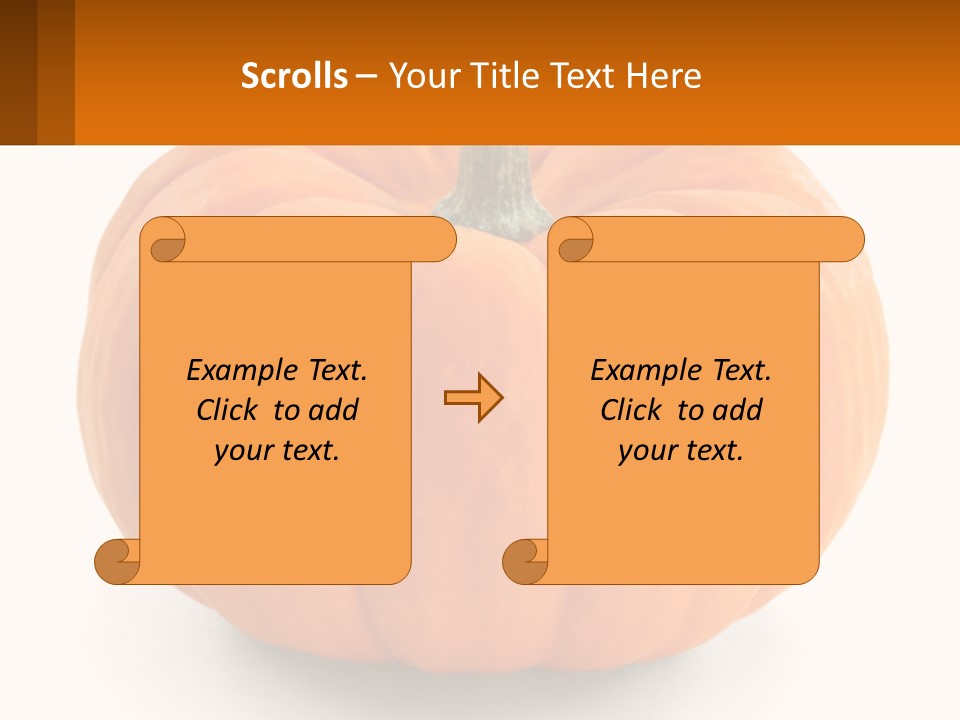 Scrolls – Your Title Text Here

Example Text. Click to add your text.

Example Text. Click to add your text.